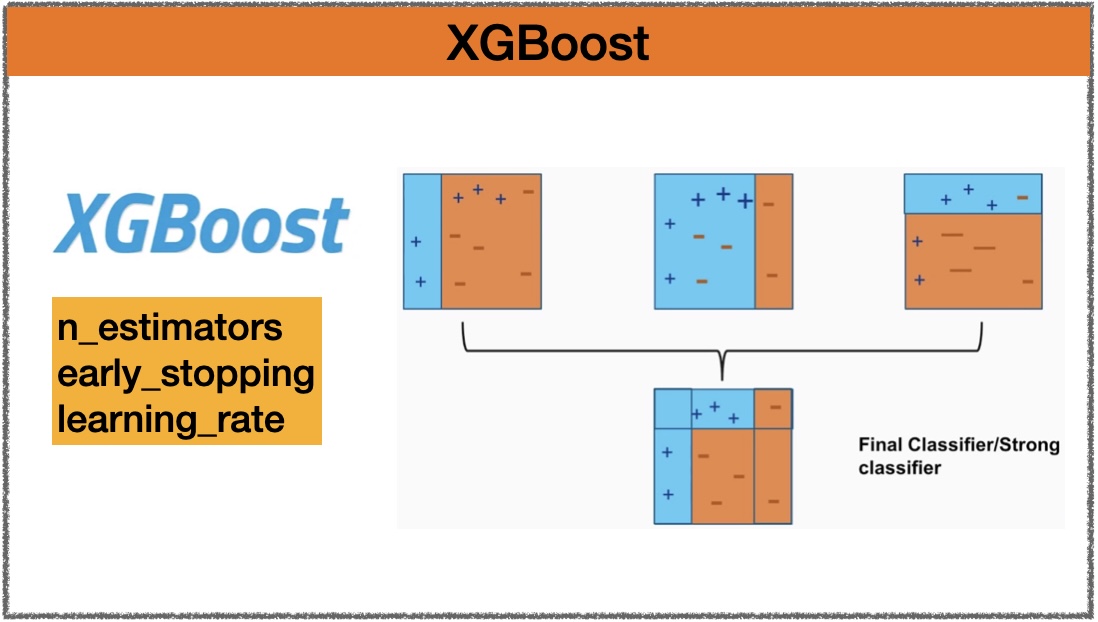 XGBoost

XGBoost

n_estimators
early_stopping
learning_rate

Final Classifier/Strong classifier